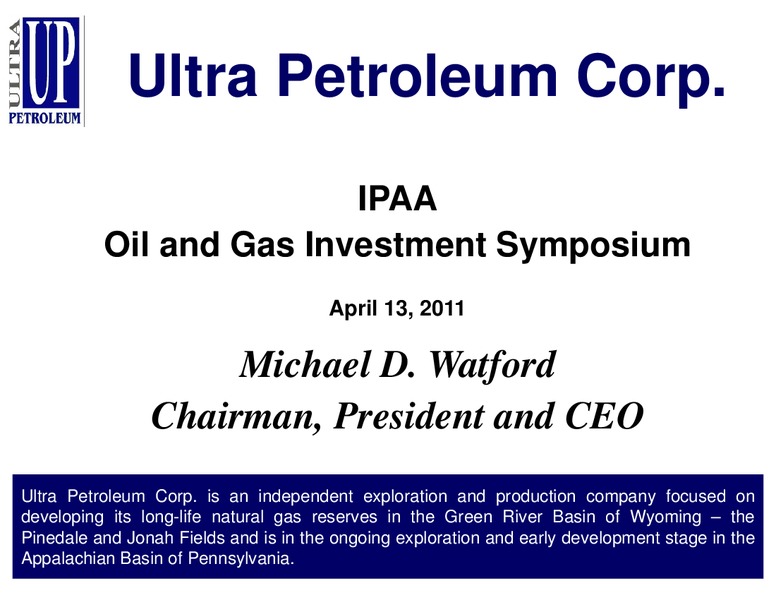 ULTRA
UP
PETROLEUM

Ultra Petroleum Corp.

IPAA
Oil and Gas Investment Symposium

April 13, 2011

Michael D. Watford
Chairman, President and CEO

Ultra Petroleum Corp. is an independent exploration and production company focused on developing its long-life natural gas reserves in the Green River Basin of Wyoming – the Pinedale and Jonah Fields and is in the ongoing exploration and early development stage in the Appalachian Basin of Pennsylvania.